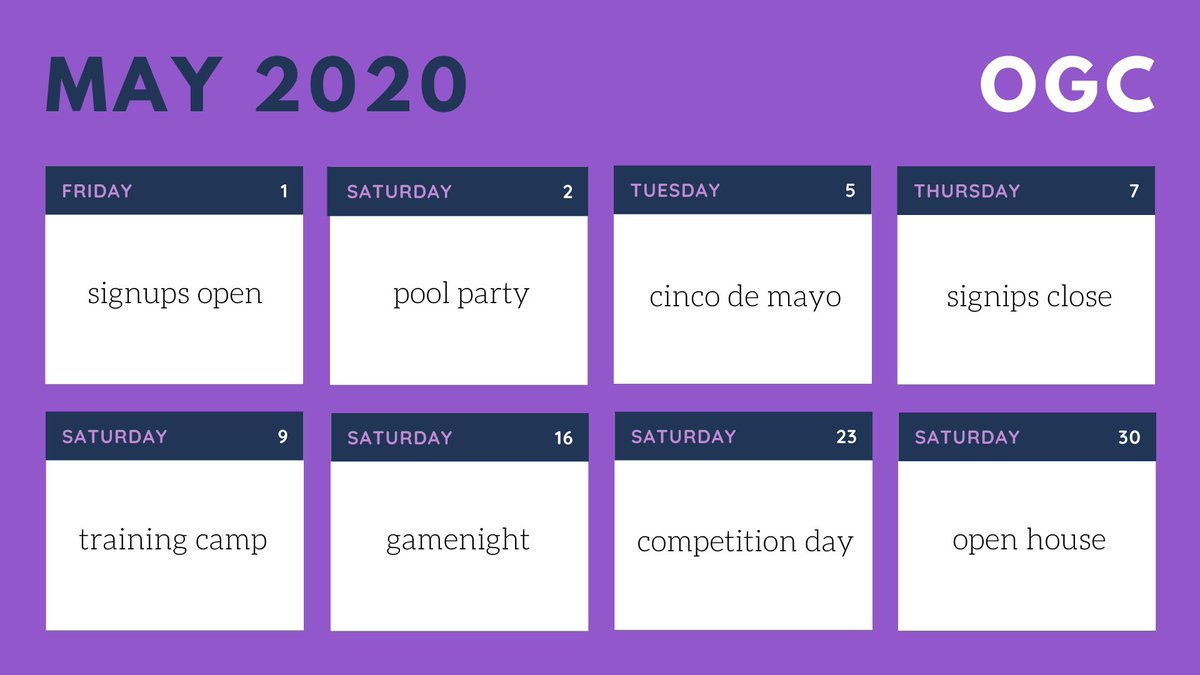 MAY 2020

OGC

FRIDAY 1

signups open

SATURDAY 2

pool party

TUESDAY 5

cinco de mayo

THURSDAY 7

signips close

SATURDAY 9

training camp

SATURDAY 16

gamenight

SATURDAY 23

competition day

SATURDAY 30

open house